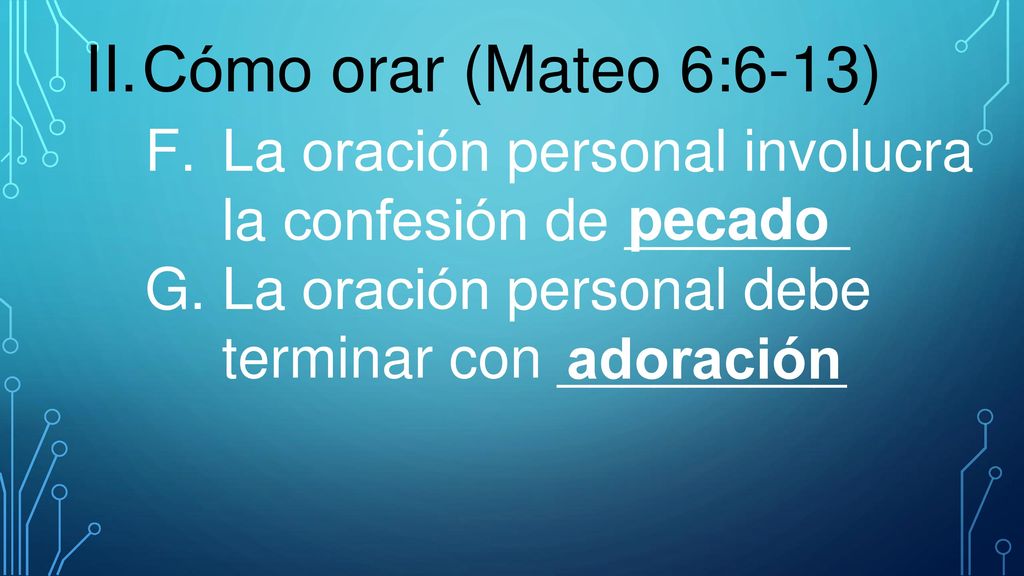 II. Cómo orar (Mateo 6:6-13)

F. La oración personal involucra la confesión de pecado

G. La oración personal debe terminar con adoración